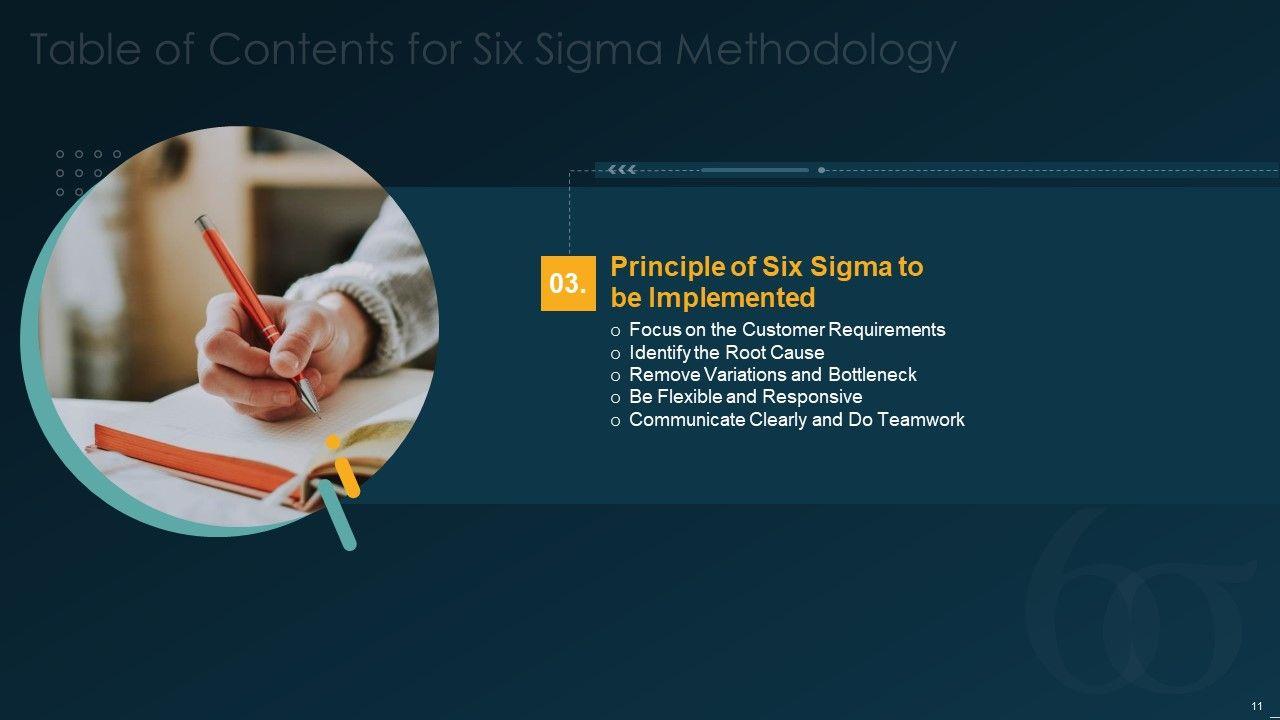 Table of Contents for Six Sigma Methodology

03.

Principle of Six Sigma to be Implemented

o Focus on the Customer Requirements
o Identify the Root Cause
o Remove Variations and Bottleneck
o Be Flexible and Responsive
o Communicate Clearly and Do Teamwork

6σ

11